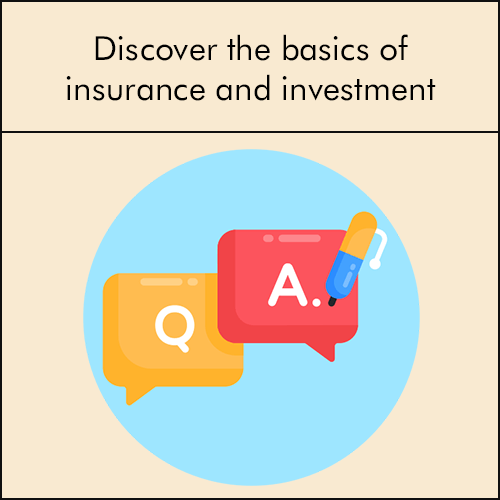 Discover the basics of insurance and investment

Q

A.